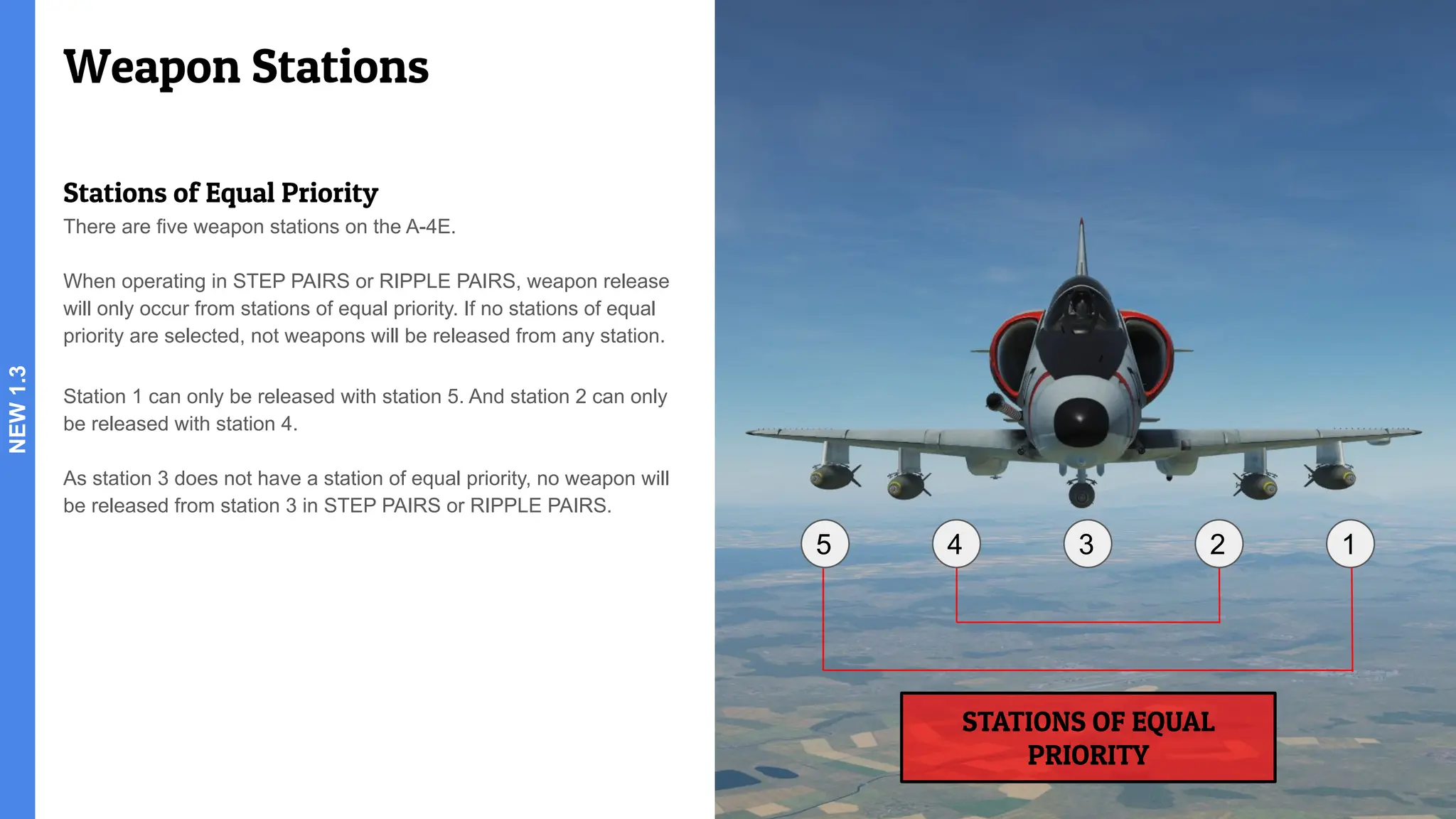 NEW 1.3

Weapon Stations

Stations of Equal Priority

There are five weapon stations on the A-4E.

When operating in STEP PAIRS or RIPPLE PAIRS, weapon release will only occur from stations of equal priority. If no stations of equal priority are selected, not weapons will be released from any station.

Station 1 can only be released with station 5. And station 2 can only be released with station 4.

As station 3 does not have a station of equal priority, no weapon will be released from station 3 in STEP PAIRS or RIPPLE PAIRS.

5 4 3 2 1

STATIONS OF EQUAL PRIORITY